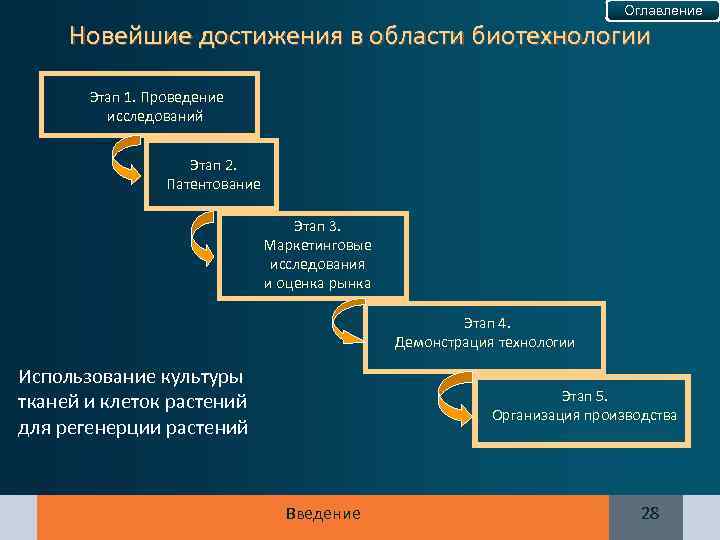 Оглавление

Новейшие достижения в области биотехнологии

Этап 1. Проведение исследований

Этап 2. Патентование

Этап 3. Маркетинговые исследования и оценка рынка

Этап 4. Демонстрация технологии

Этап 5. Организация производства

Использование культуры тканей и клеток растений для регенерции растений

Введение

28